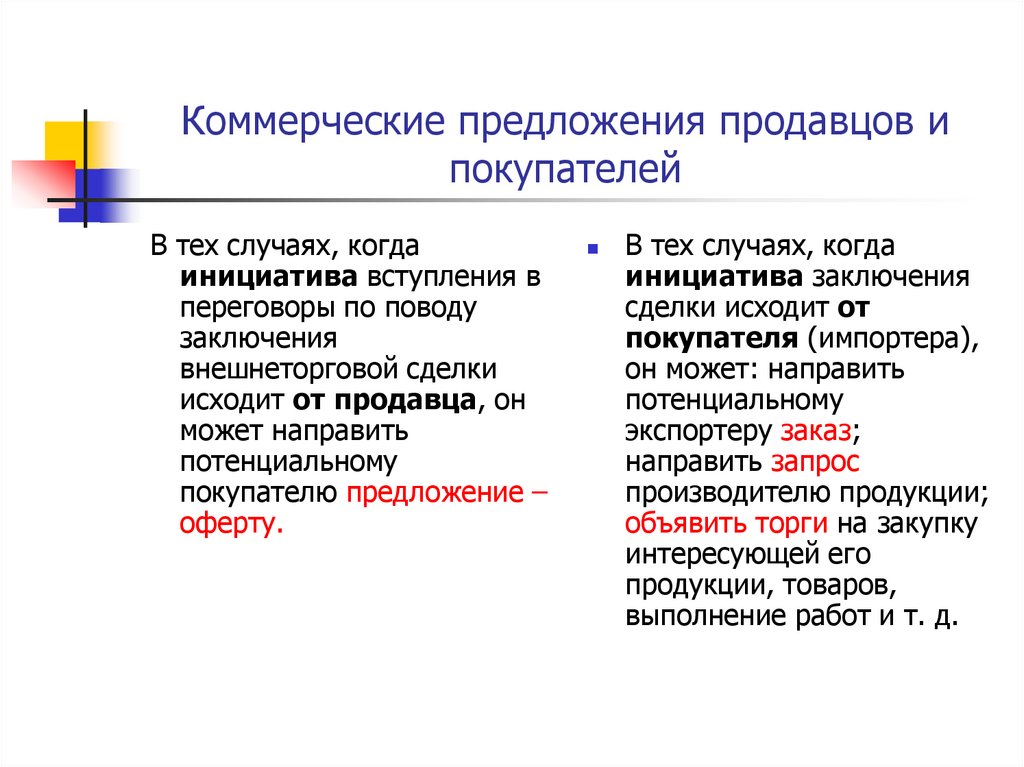 Коммерческие предложения продавцов и покупателей

В тех случаях, когда инициатива вступления в переговоры по поводу заключения внешнеторговой сделки исходит от продавца, он может направить потенциальному покупателю предложение – оферту.

В тех случаях, когда инициатива заключения сделки исходит от покупателя (импортера), он может: направить потенциальному экспортеру заказ; направить запрос производителю продукции; объявить торги на закупку интересующей его продукции, товаров, выполнение работ и т. д.